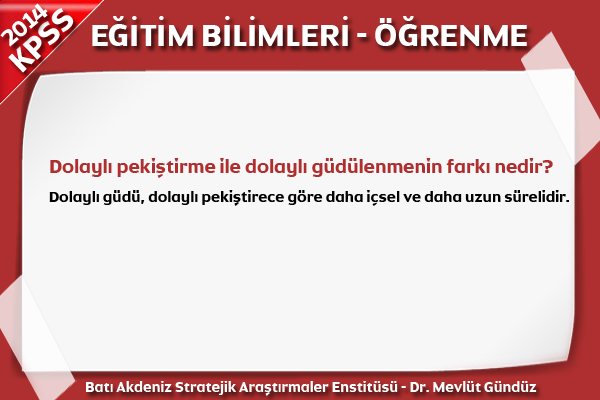 2014 KPSS

EĞİTİM BİLİMLERİ - ÖĞRENME

Dolaylı pekiştirme ile dolaylı güdülenmenin farkı nedir?

Dolaylı güdü, dolaylı pekiştirece göre daha içsel ve daha uzun sürelidir.

Batı Akdeniz Stratejik Araştırmaler Enstitüsü - Dr. Mevlüt Gündüz